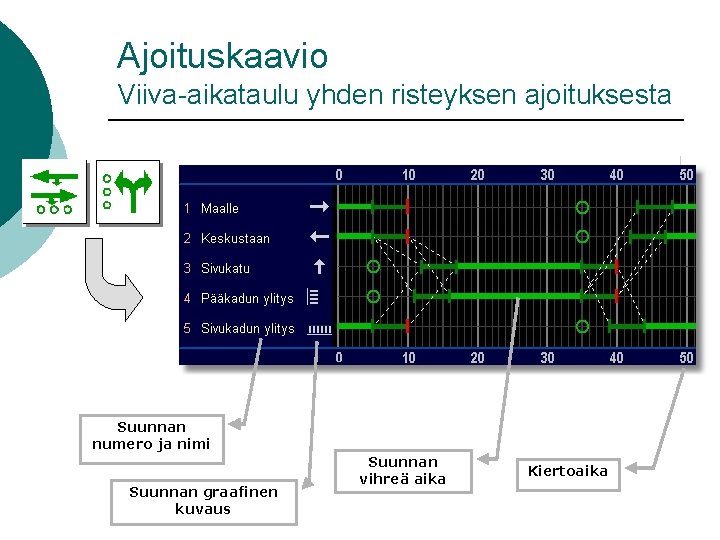 Ajoituskaavio
Viiva-aikataulu yhden risteyksen ajoituksesta

0 10 20 30 40 50

1 Maalle
2 Keskustaan
3 Sivukatu
4 Pääkadun ylitys
5 Sivukadun ylitys

0 10 20 30 40 50

Suunnan numero ja nimi

Suunnan graafinen kuvaus

Suunnan vihreä aika

Kiertoaika